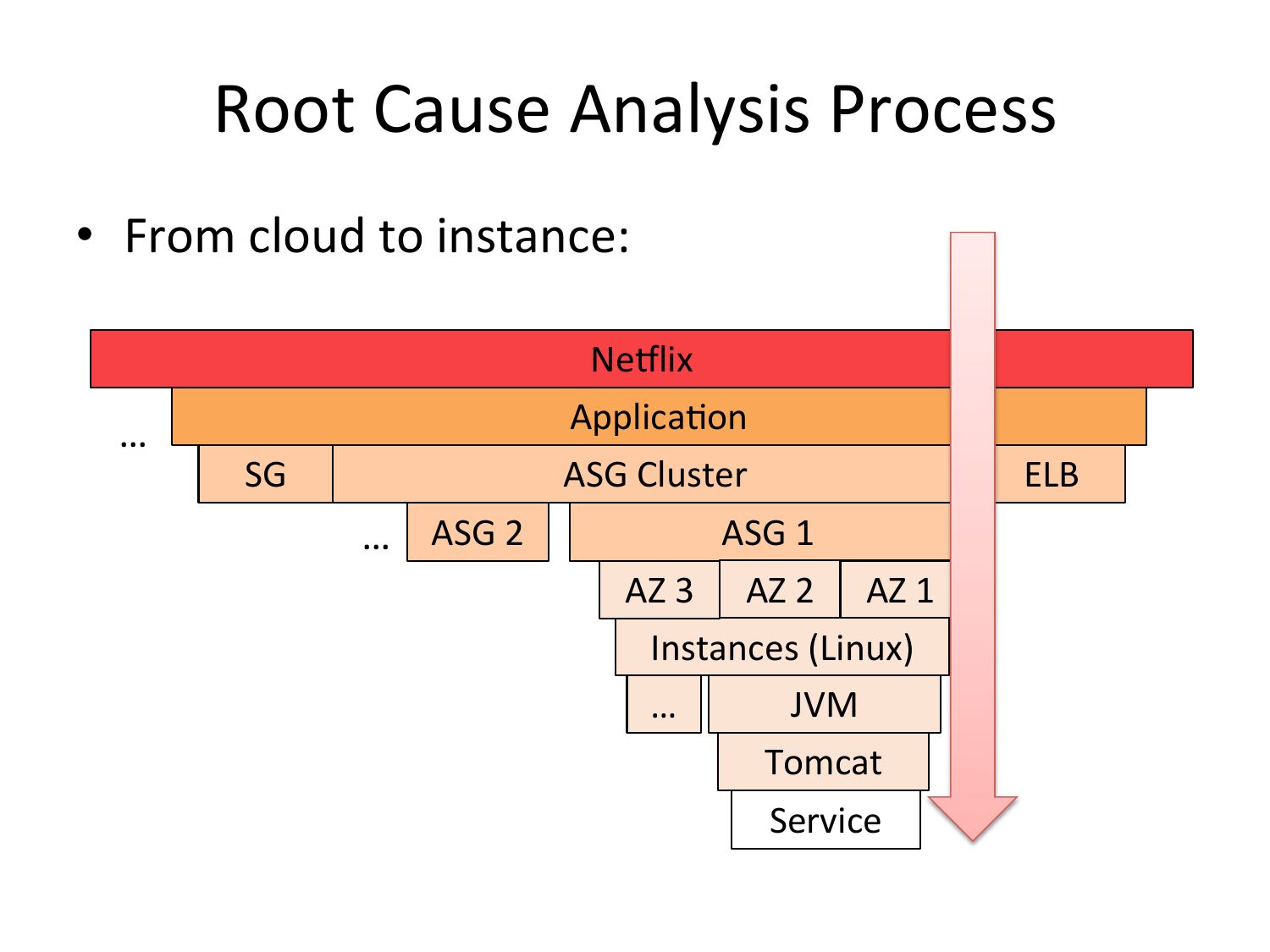 Root Cause Analysis Process

• From cloud to instance:

Netflix

…

Application

SG

ASG Cluster

ELB

…

ASG 2

ASG 1

AZ 3

AZ 2

AZ 1

Instances (Linux)

…

JVM

Tomcat

Service